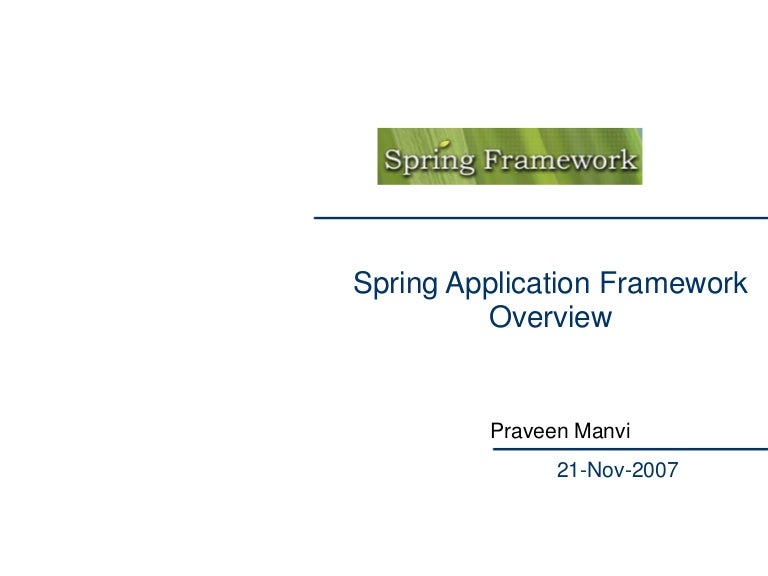 Spring Framework

Spring Application Framework Overview

Praveen Manvi

21-Nov-2007